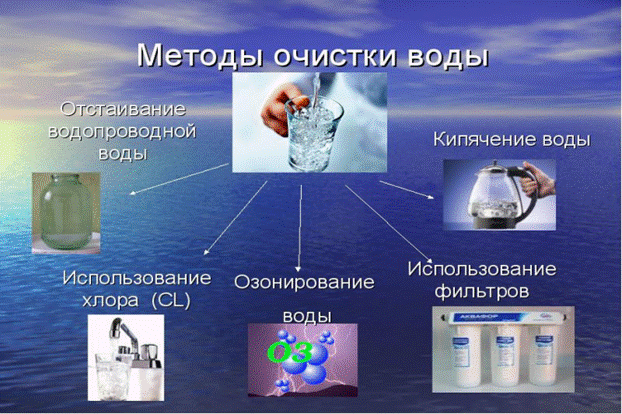 Методы очистки воды

Отстаивание водопроводной воды

Кипячение воды

Использование хлора (CL)

Озонирование воды

Использование фильтров

O3

АКВАФОР